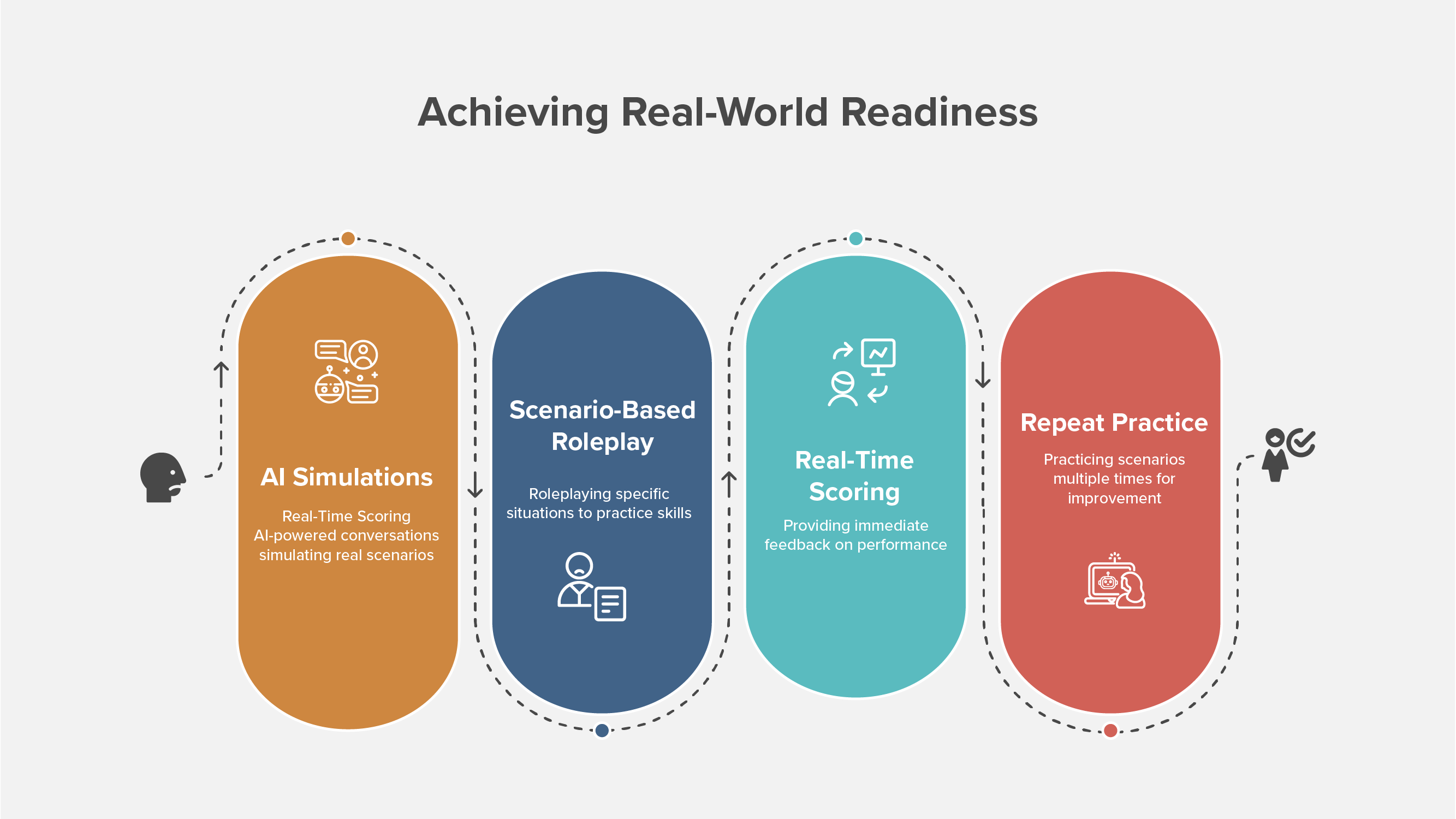 Achieving Real-World Readiness

AI Simulations

Real-Time Scoring AI-powered conversations simulating real scenarios

Scenario-Based Roleplay

Roleplaying specific situations to practice skills

Real-Time Scoring

Providing immediate feedback on performance

Repeat Practice

Practicing scenarios multiple times for improvement